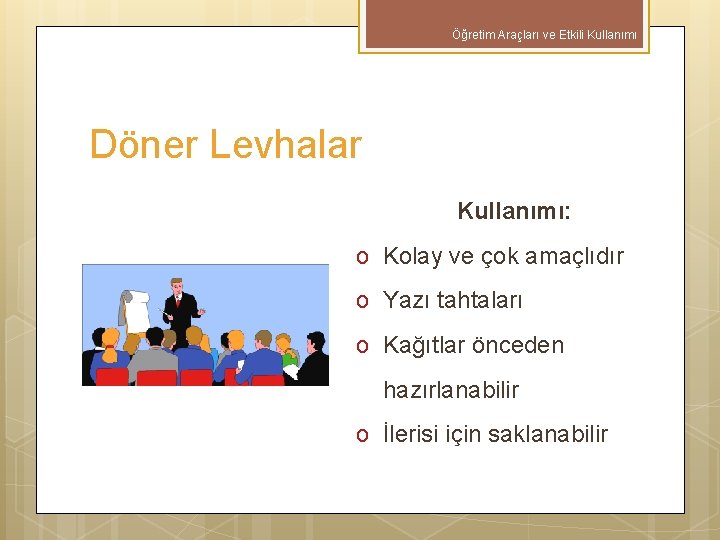 Öğretim Araçları ve Etkili Kullanımı

Döner Levhalar

Kullanımı:

o Kolay ve çok amaçlıdır
o Yazı tahtaları
o Kağıtlar önceden hazırlanabilir
o İlerisi için saklanabilir